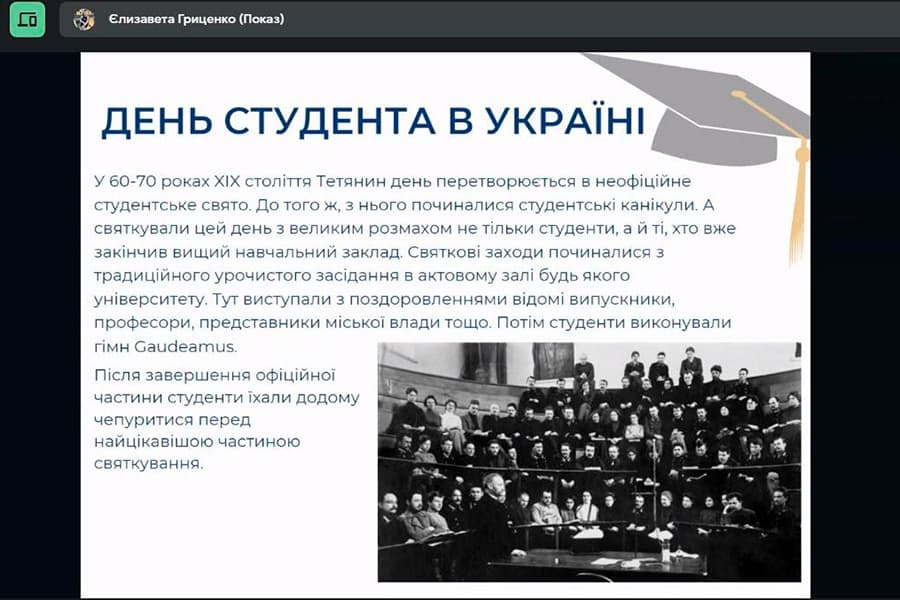 Єлизавета Гриценко (Показ)

ДЕНЬ СТУДЕНТА В УКРАЇНІ

У 60-70 роках XIX століття Тетянин день перетворюється в неофіційне студентське свято. До того ж, з нього починалися студентські канікули. А святкували цей день з великим розмахом не тільки студенти, а й ті, хто вже закінчив вищий навчальний заклад. Святкові заходи починалися з традиційного урочистого засідання в актовому залі будь якого університету. Тут виступали з поздоровленнями відомі випускники, професори, представники міської влади тощо. Потім студенти виконували гімн Gaudeamus.

Після завершення офіційної частини студенти їхали додому чепуритися перед найцікавішою частиною святкування.